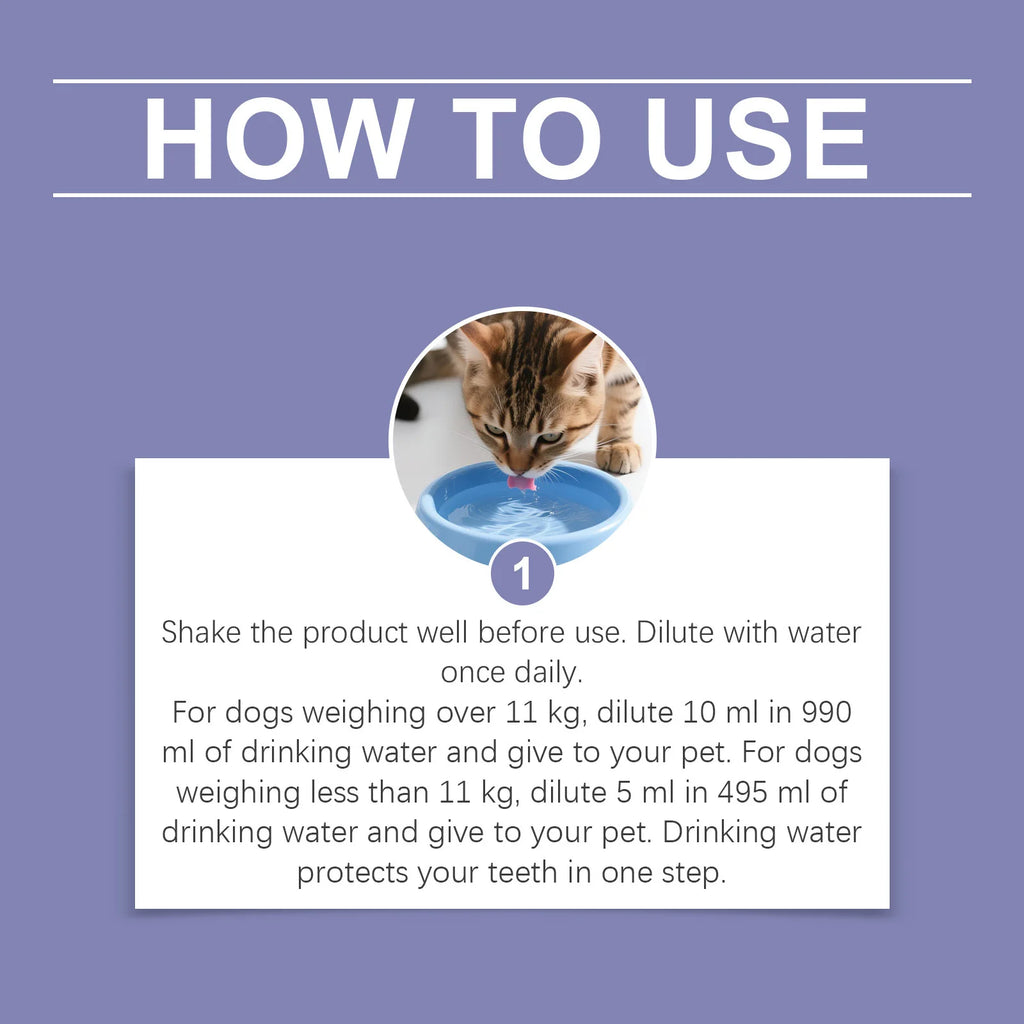 HOW TO USE

1

Shake the product well before use. Dilute with water once daily.
For dogs weighing over 11 kg, dilute 10 ml in 990 ml of drinking water and give to your pet. For dogs weighing less than 11 kg, dilute 5 ml in 495 ml of drinking water and give to your pet. Drinking water protects your teeth in one step.